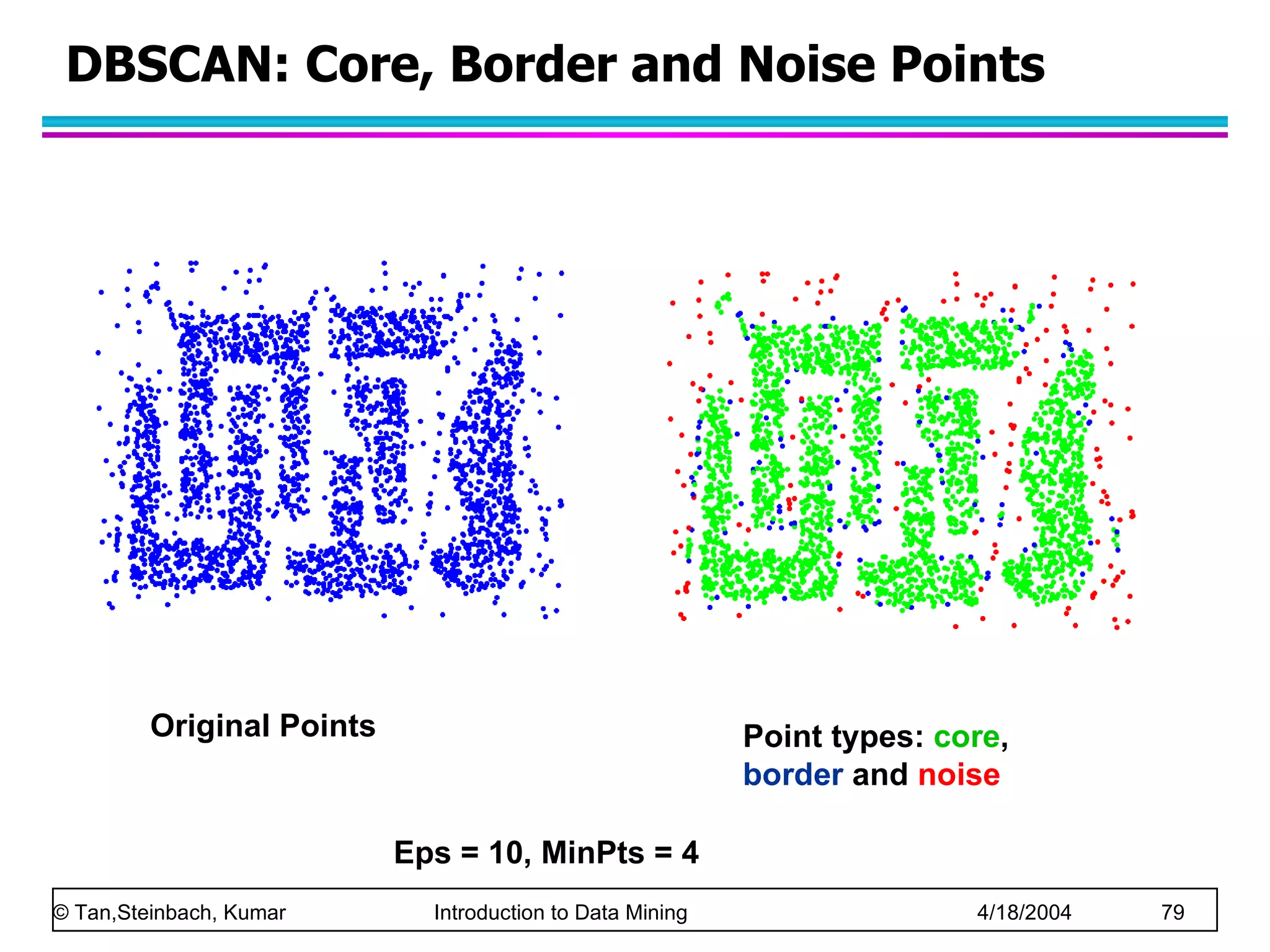 DBSCAN: Core, Border and Noise Points

Original Points

Point types: core, border and noise

Eps = 10, MinPts = 4

© Tan,Steinbach, Kumar Introduction to Data Mining 4/18/2004 79